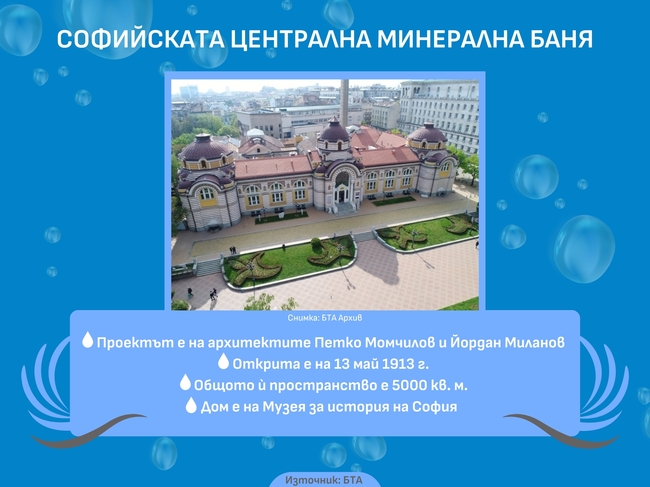 СОФИЙСКАТА ЦЕНТРАЛНА МИНЕРАЛНА БАНЯ

Снимка: БТА Архив

Проектът е на архитектите Петко Момчилов и Йордан Миланов

Открита е на 13 май 1913 г.

Общото ѝ пространство е 5000 кв. м.

Дом е на Музея за история на София

Източник: БТА